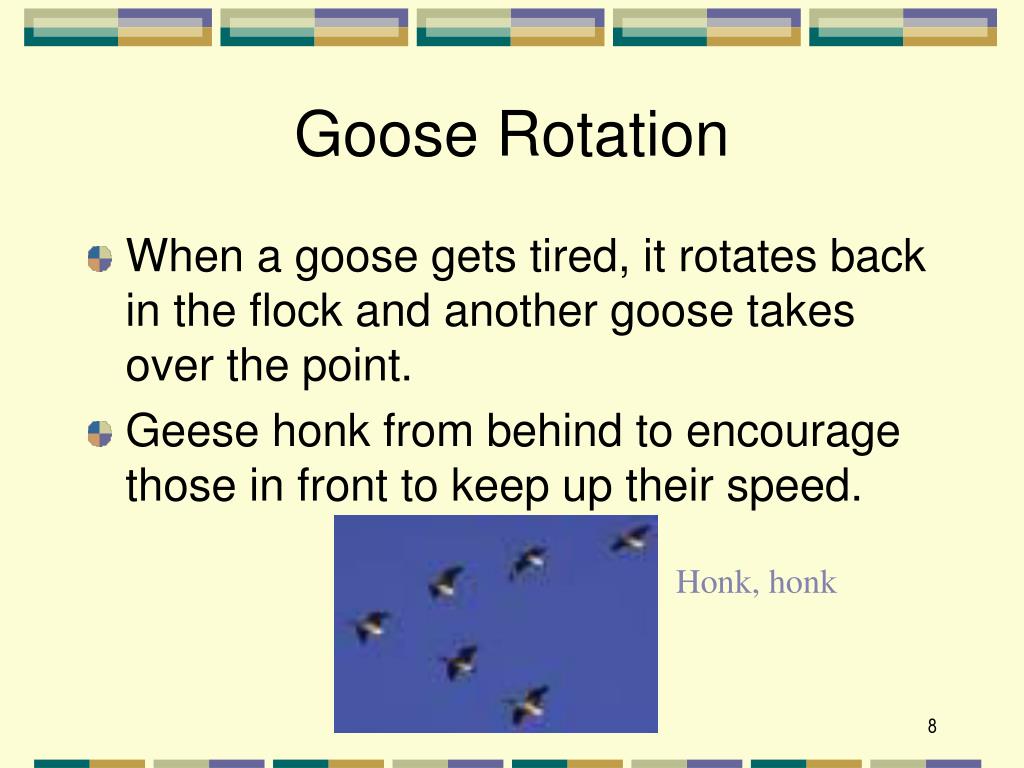 Goose Rotation

When a goose gets tired, it rotates back in the flock and another goose takes over the point.

Geese honk from behind to encourage those in front to keep up their speed.

Honk, honk

8